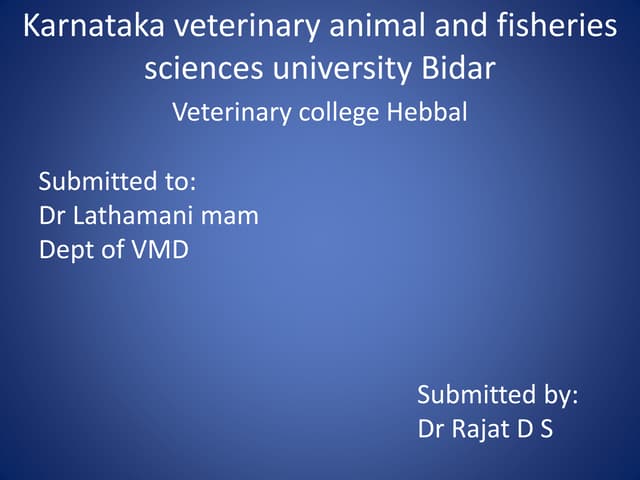 Karnataka veterinary animal and fisheries sciences university Bidar

Veterinary college Hebbal

Submitted to:
Dr Lathamani mam
Dept of VMD

Submitted by:
Dr Rajat D S